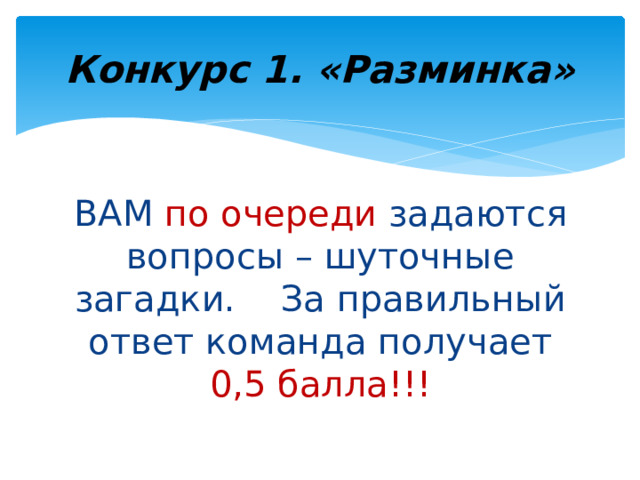 Конкурс 1. «Разминка»

ВАМ по очереди задаются вопросы – шуточные загадки. За правильный ответ команда получает 0,5 балла!!!